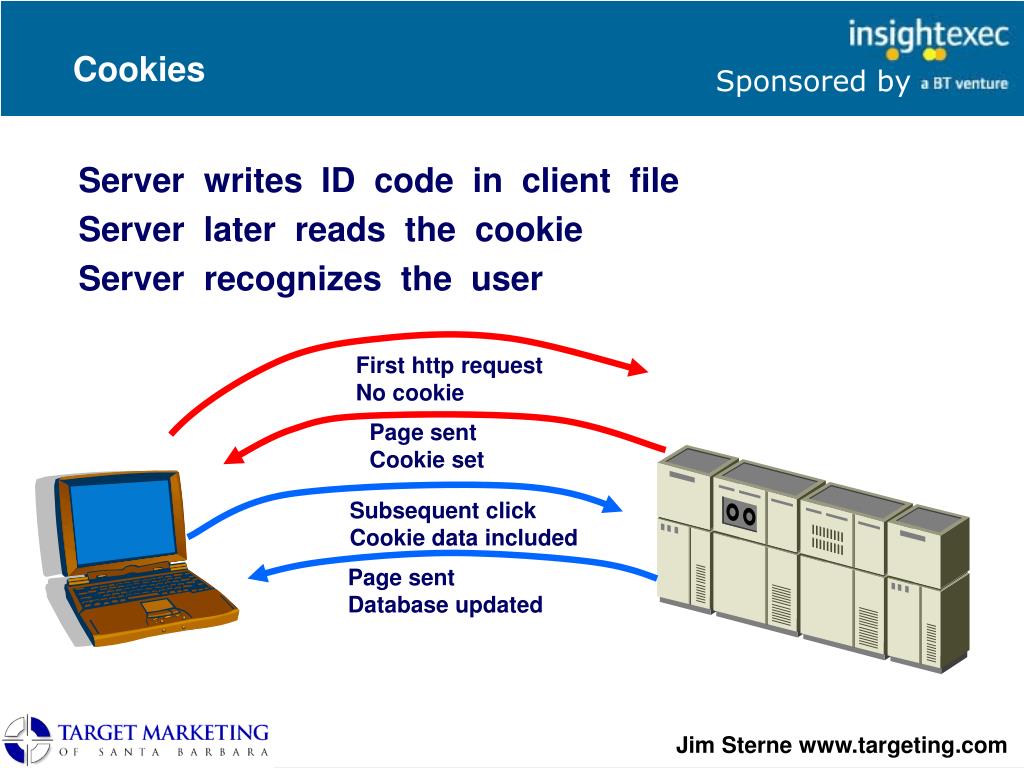 Cookies

insightexec
Sponsored by a BT venture

Server writes ID code in client file
Server later reads the cookie
Server recognizes the user

First http request
No cookie

Page sent
Cookie set

Subsequent click
Cookie data included

Page sent
Database updated

TARGET MARKETING
OF SANTA BARBARA

Jim Sterne www.targeting.com